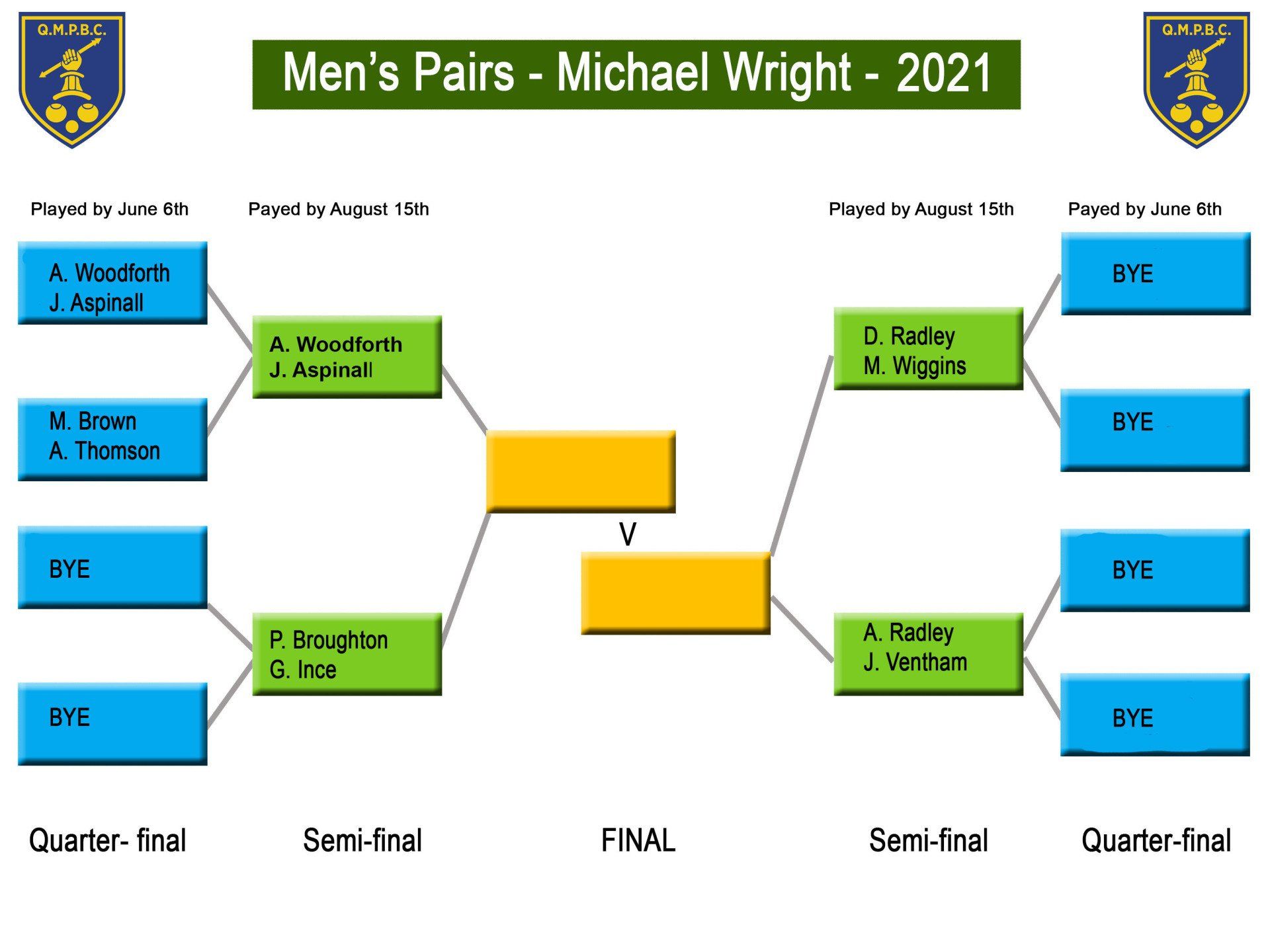 Q.M.P.B.C.

Men's Pairs - Michael Wright - 2021

Q.M.P.B.C.

Played by June 6th

Payed by August 15th

Played by August 15th

Payed by June 6th

A. Woodforth
J. Aspinall

M. Brown
A. Thomson

BYE

BYE

A. Woodforth
J. Aspinall

P. Broughton
G. Ince

V

D. Radley
M. Wiggins

A. Radley
J. Ventham

BYE

BYE

BYE

BYE

Quarter- final

Semi-final

FINAL

Semi-final

Quarter-final